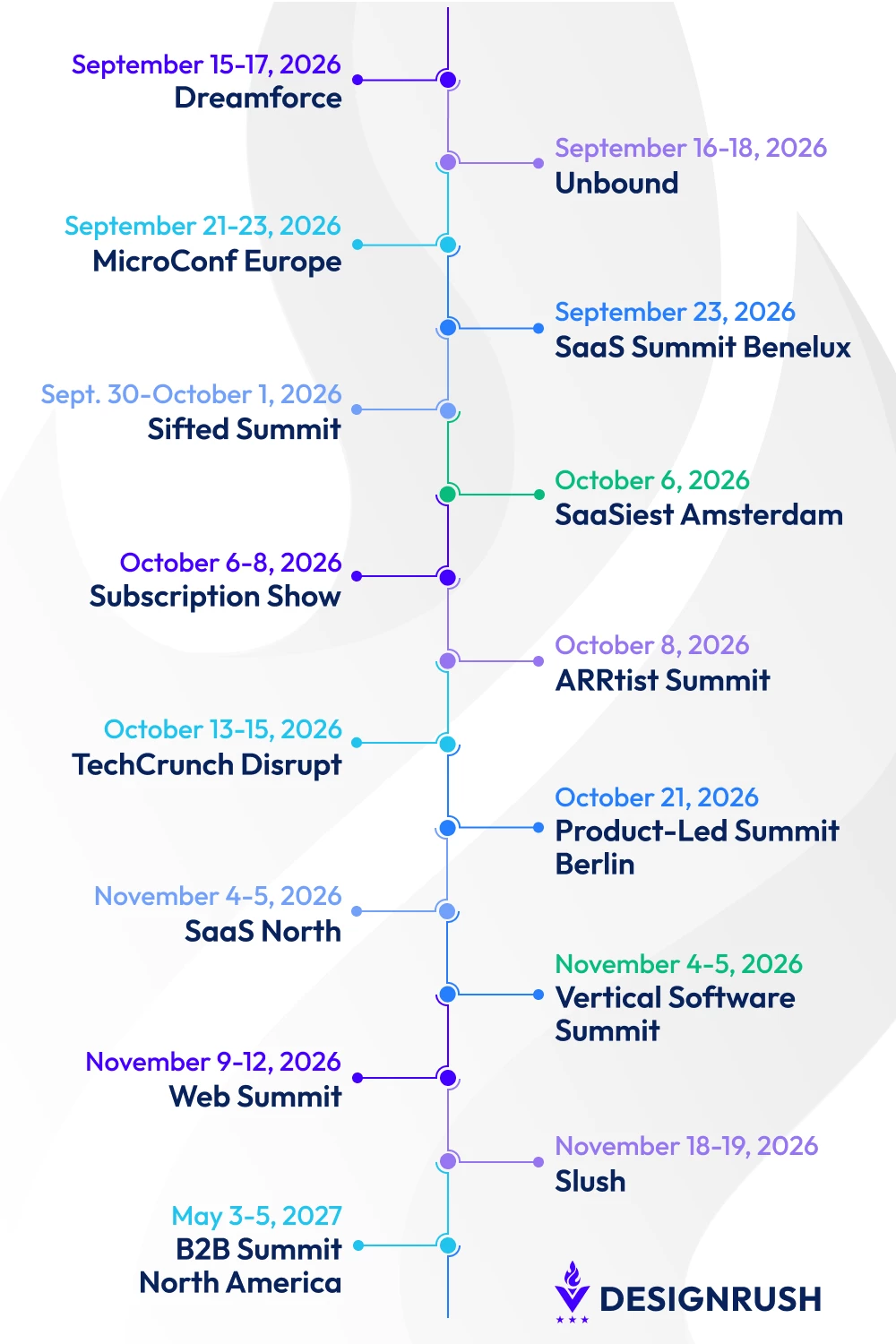 September 15-17, 2026
Dreamforce

September 16-18, 2026
Unbound

September 21-23, 2026
MicroConf Europe

September 23, 2026
SaaS Summit Benelux

Sept. 30-October 1, 2026
Sifted Summit

October 6, 2026
SaaSiest Amsterdam

October 6-8, 2026
Subscription Show

October 8, 2026
ARRtist Summit

October 13-15, 2026
TechCrunch Disrupt

October 21, 2026
Product-Led Summit Berlin

November 4-5, 2026
SaaS North

November 4-5, 2026
Vertical Software Summit

November 9-12, 2026
Web Summit

November 18-19, 2026
Slush

May 3-5, 2027
B2B Summit North America

DESIGNRUSH